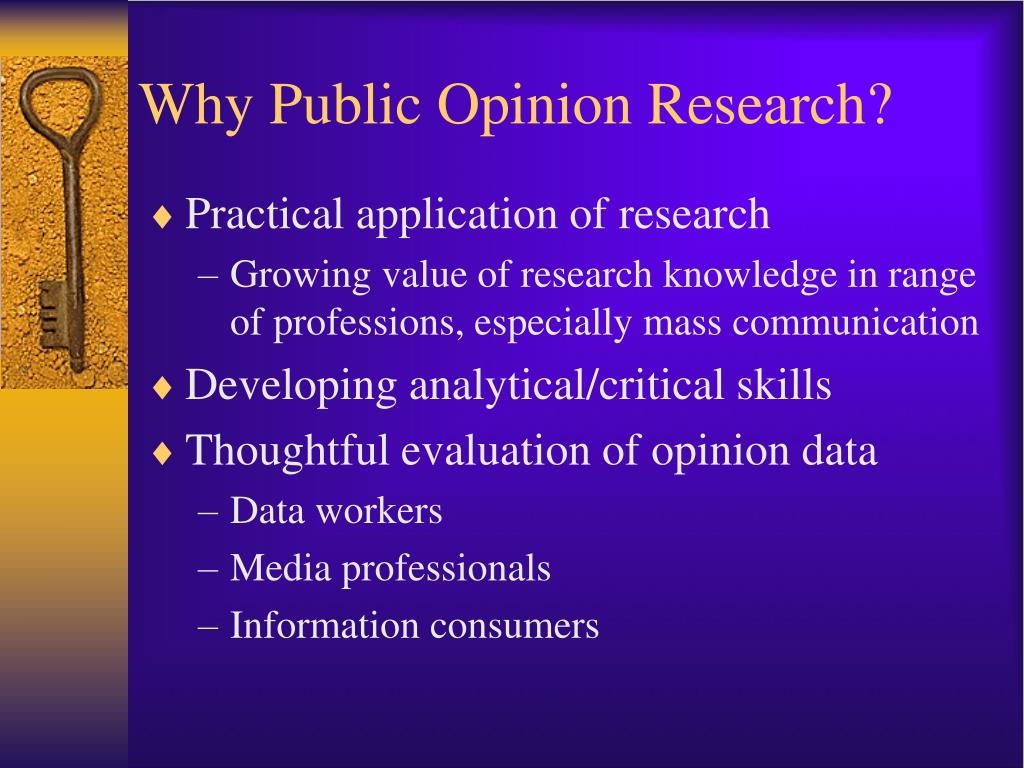 Why Public Opinion Research?

♦ Practical application of research
– Growing value of research knowledge in range of professions, especially mass communication

♦ Developing analytical/critical skills

♦ Thoughtful evaluation of opinion data
– Data workers
– Media professionals
– Information consumers